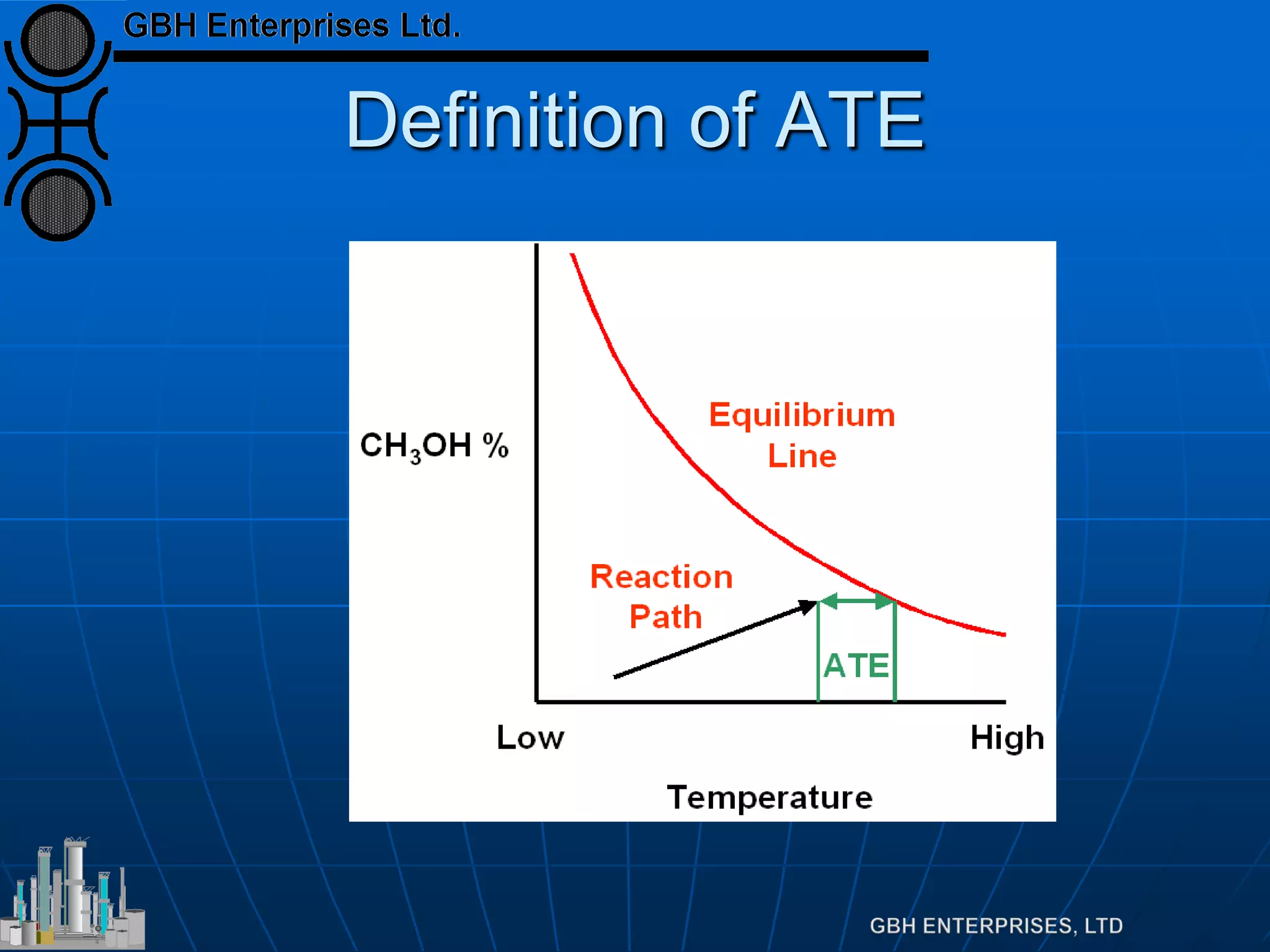 GBH Enterprises Ltd.

Definition of ATE

$CH_3OH$ %

Equilibrium Line

Reaction Path

ATE

Low

High

Temperature

GBH ENTERPRISES, LTD